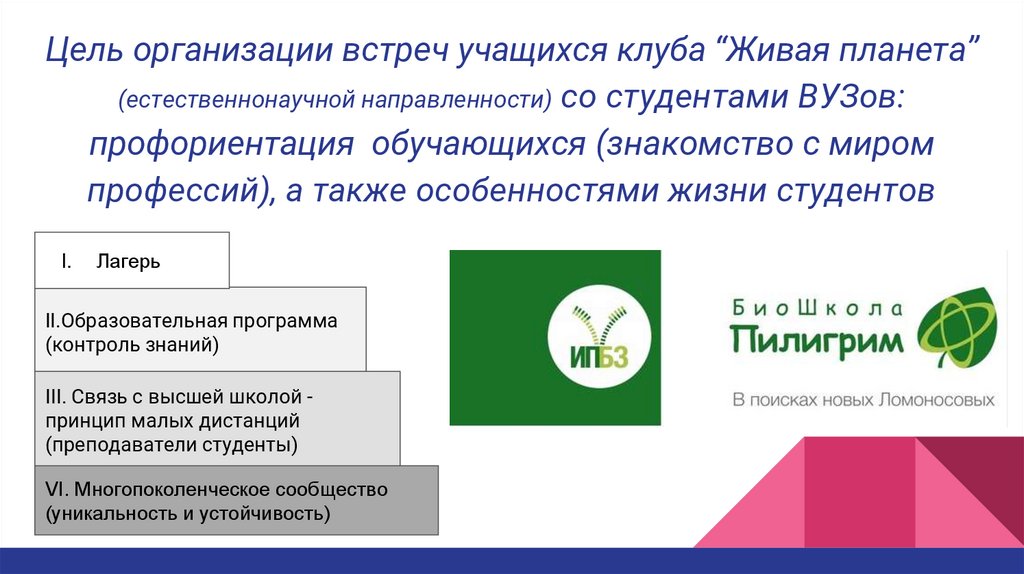 Цель организации встреч учащихся клуба “Живая планета” (естественнонаучной направленности) со студентами ВУЗов: профориентация обучающихся (знакомство с миром профессий), а также особенностями жизни студентов

I. Лагерь

II.Образовательная программа (контроль знаний)

III. Связь с высшей школой - принцип малых дистанций (преподаватели студенты)

VI. Многопоколенческое сообщество (уникальность и устойчивость)

ИПБЗ

БиоШкола Пилигрим

В поисках новых Ломоносовых